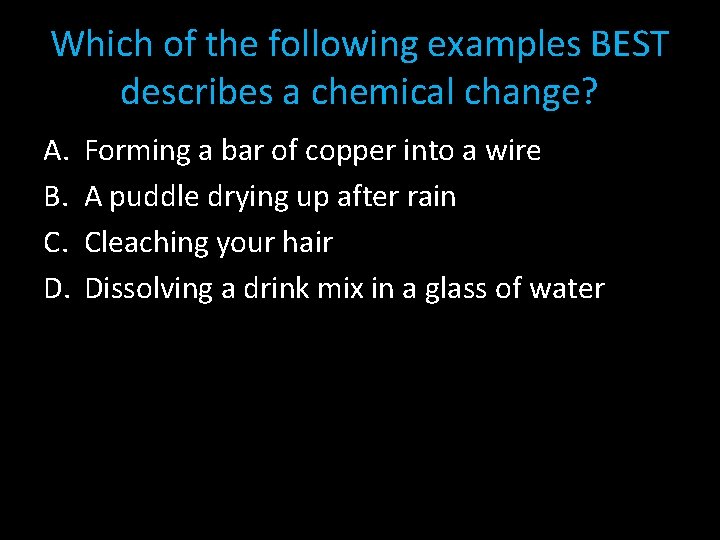 Which of the following examples BEST describes a chemical change?

A. Forming a bar of copper into a wire
B. A puddle drying up after rain
C. Cleaching your hair
D. Dissolving a drink mix in a glass of water